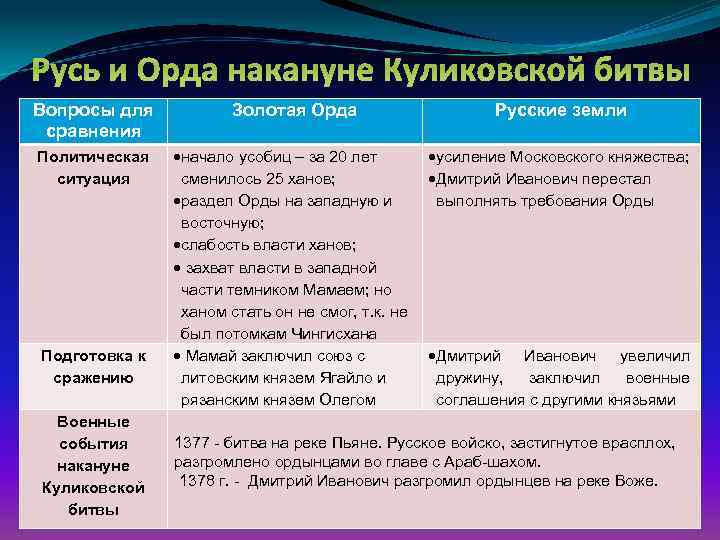 Русь и Орда накануне Куликовской битвы

| Вопросы для сравнения | Золотая Орда | Русские земли |
|---|---|---|
| Политическая ситуация | •начало усобиц – за 20 лет сменилось 25 ханов; •раздел Орды на западную и восточную; •слабость власти ханов; • захват власти в западной части темником Мамаем; но ханом стать он не смог, т.к. не был потомкам Чингисхана | •усиление Московского княжества; •Дмитрий Иванович перестал выполнять требования Орды |
| Подготовка к сражению | • Мамай заключил союз с литовским князем Ягайло и рязанским князем Олегом | •Дмитрий Иванович увеличил дружину, заключил военные соглашения с другими князьями |
| Военные события накануне Куликовской битвы | 1377 - битва на реке Пьяне. Русское войско, застигнутое врасплох, разгромлено ордынцами во главе с Араб-шахом. 1378 г. - Дмитрий Иванович разгромил ордынцев на реке Воже. | |